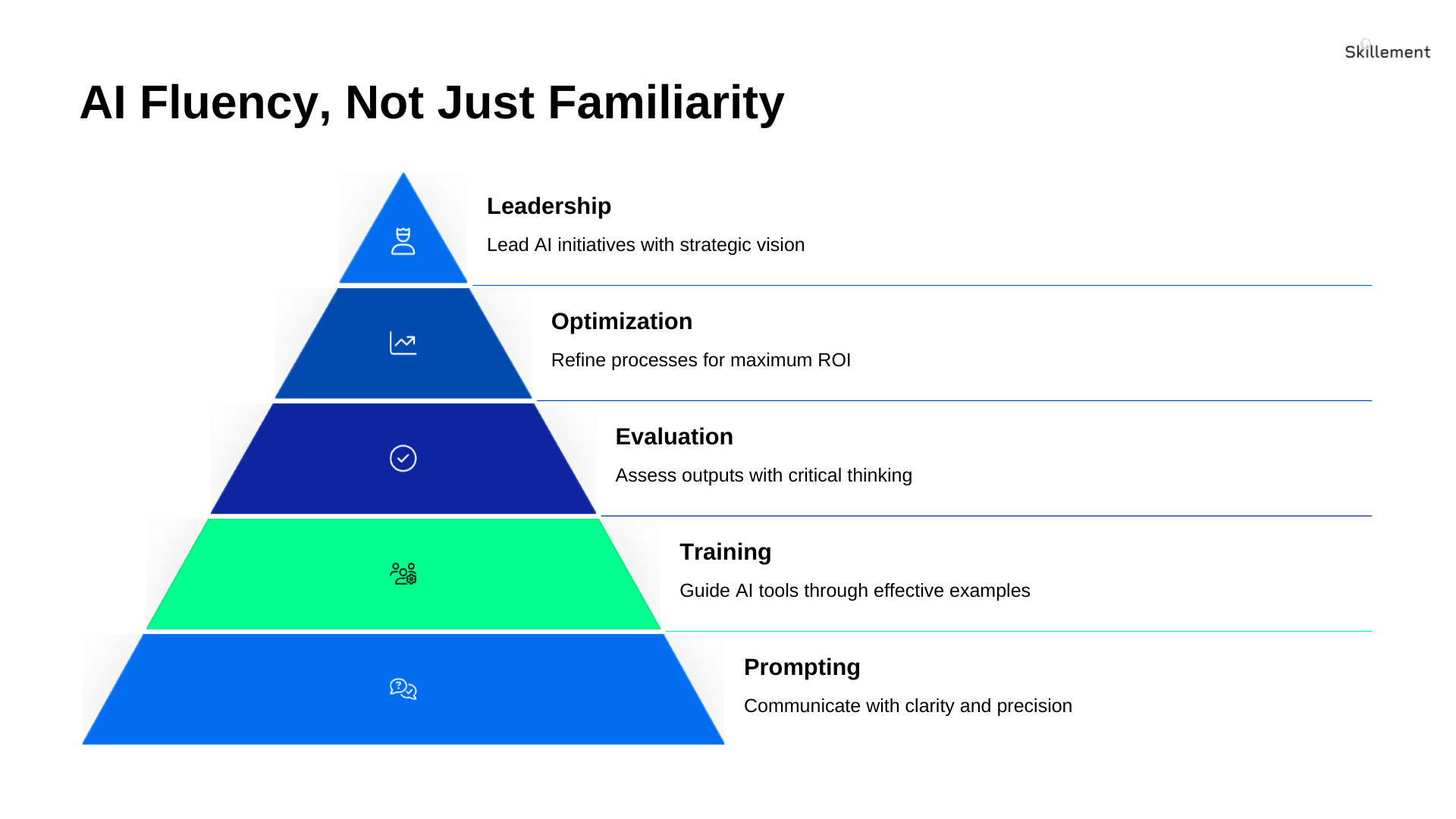 Skillement

AI Fluency, Not Just Familiarity

Leadership

Lead AI initiatives with strategic vision

Optimization

Refine processes for maximum ROI

Evaluation

Assess outputs with critical thinking

Training

Guide AI tools through effective examples

Prompting

Communicate with clarity and precision